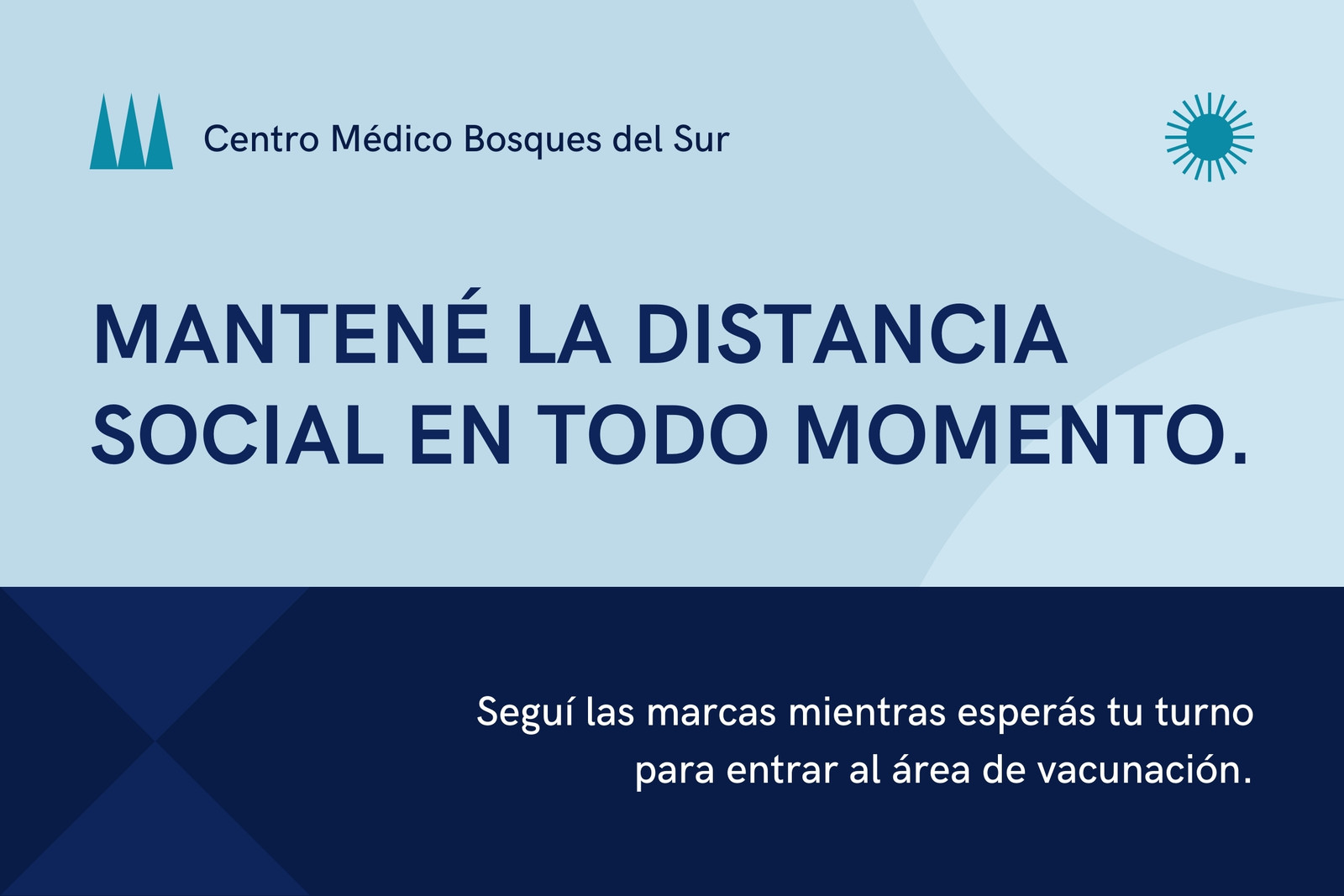 Centro Médico Bosques del Sur

MANTENÉ LA DISTANCIA SOCIAL EN TODO MOMENTO.

Seguí las marcas mientras esperás tu turno para entrar al área de vacunación.